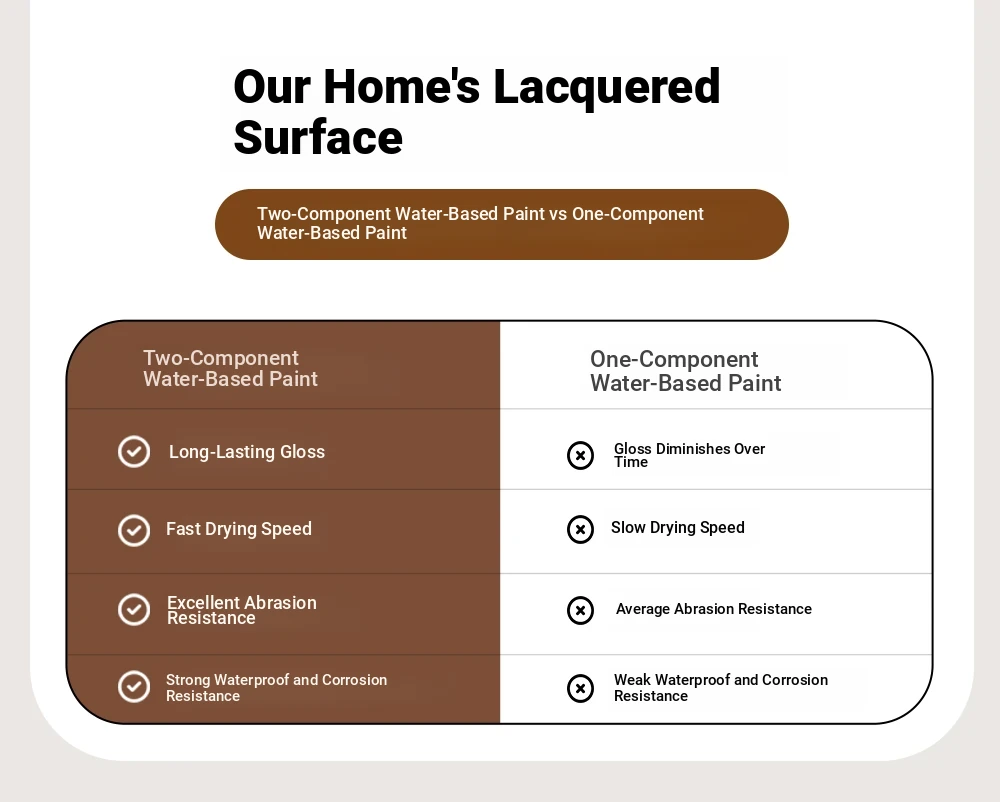 Our Home's Lacquered Surface

Two-Component Water-Based Paint vs One-Component Water-Based Paint

| Two-Component Water-Based Paint | One-Component Water-Based Paint |
|---|---|
| Long-Lasting Gloss | Gloss Diminishes Over Time |
| Fast Drying Speed | Slow Drying Speed |
| Excellent Abrasion Resistance | Average Abrasion Resistance |
| Strong Waterproof and Corrosion Resistance | Weak Waterproof and Corrosion Resistance |